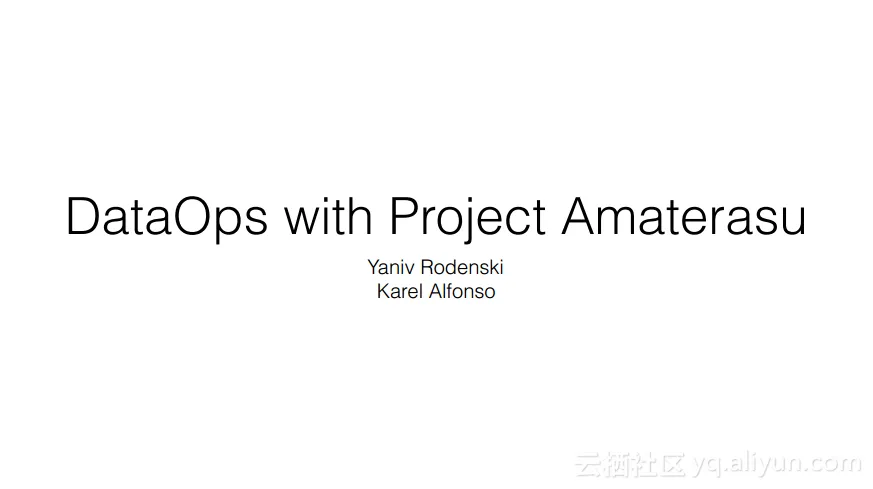 DataOps with Project Amaterasu

Yaniv Rodenski
Karel Alfonso

云栖社区 yq.aliyun.com